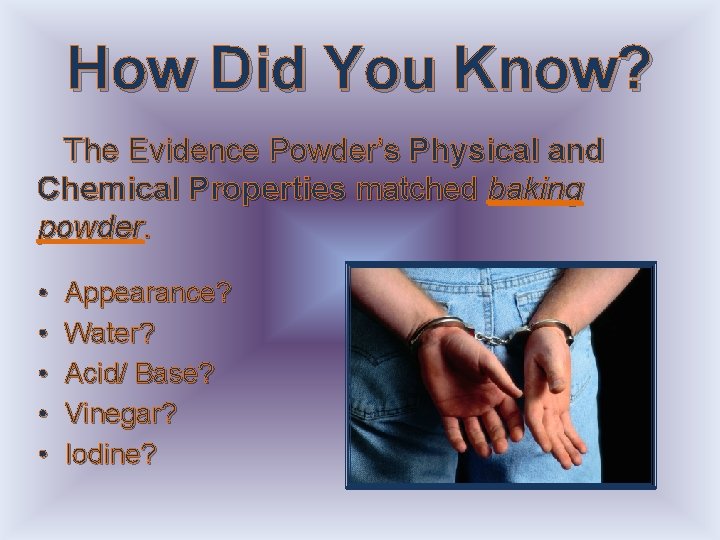 How Did You Know?

The Evidence Powder's Physical and Chemical Properties matched baking powder.

• Appearance?
• Water?
• Acid/ Base?
• Vinegar?
• Iodine?